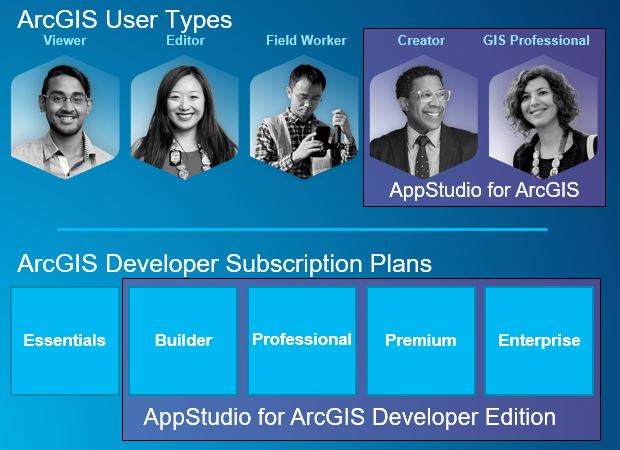 ArcGIS User Types

Viewer

Editor

Field Worker

Creator

GIS Professional

AppStudio for ArcGIS

ArcGIS Developer Subscription Plans

Essentials

Builder

Professional

Premium

Enterprise

AppStudio for ArcGIS Developer Edition